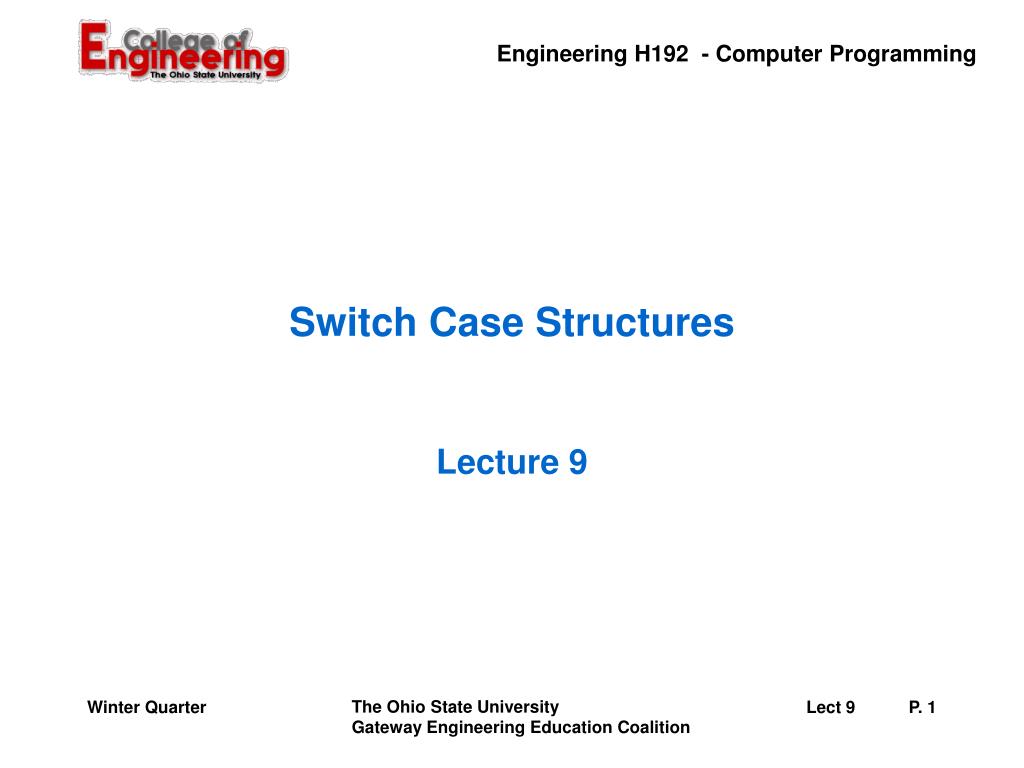 College of Engineering
The Ohio State University

Engineering H192 - Computer Programming

Switch Case Structures

Lecture 9

Winter Quarter

The Ohio State University
Gateway Engineering Education Coalition

Lect 9

P. 1